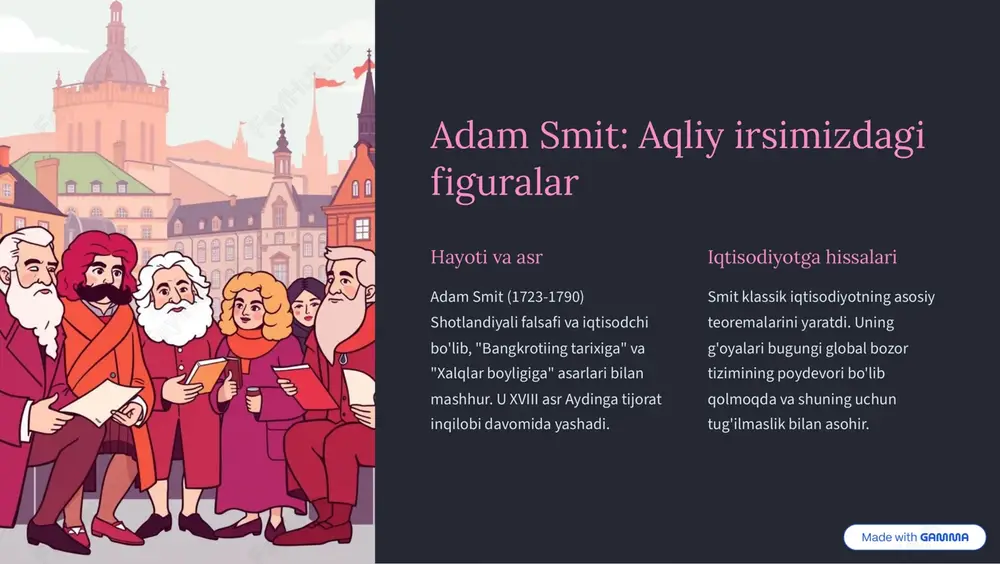 Adam Smit: Aqliy irsimizdagi figuralar

Hayoti va asr

Adam Smit (1723-1790) Shotlandiyali falsafi va iqtisodchi bo'lib, "Bangkrotiing tarixiga" va "Xalqlar boyligiga" asarlari bilan mashhur. U XVIII asr Aydinga tijorat inqilobi davomida yashadi.

Iqtisodiyotga hissalari

Smit klassik iqtisodiyotning asosiy teoremalarini yaratdi. Uning g'oyalari bugungi global bozor tizimining poydevori bo'lib qolmoqda va shuning uchun tug'ilmaslik bilan asohir.

Made with GAMMA